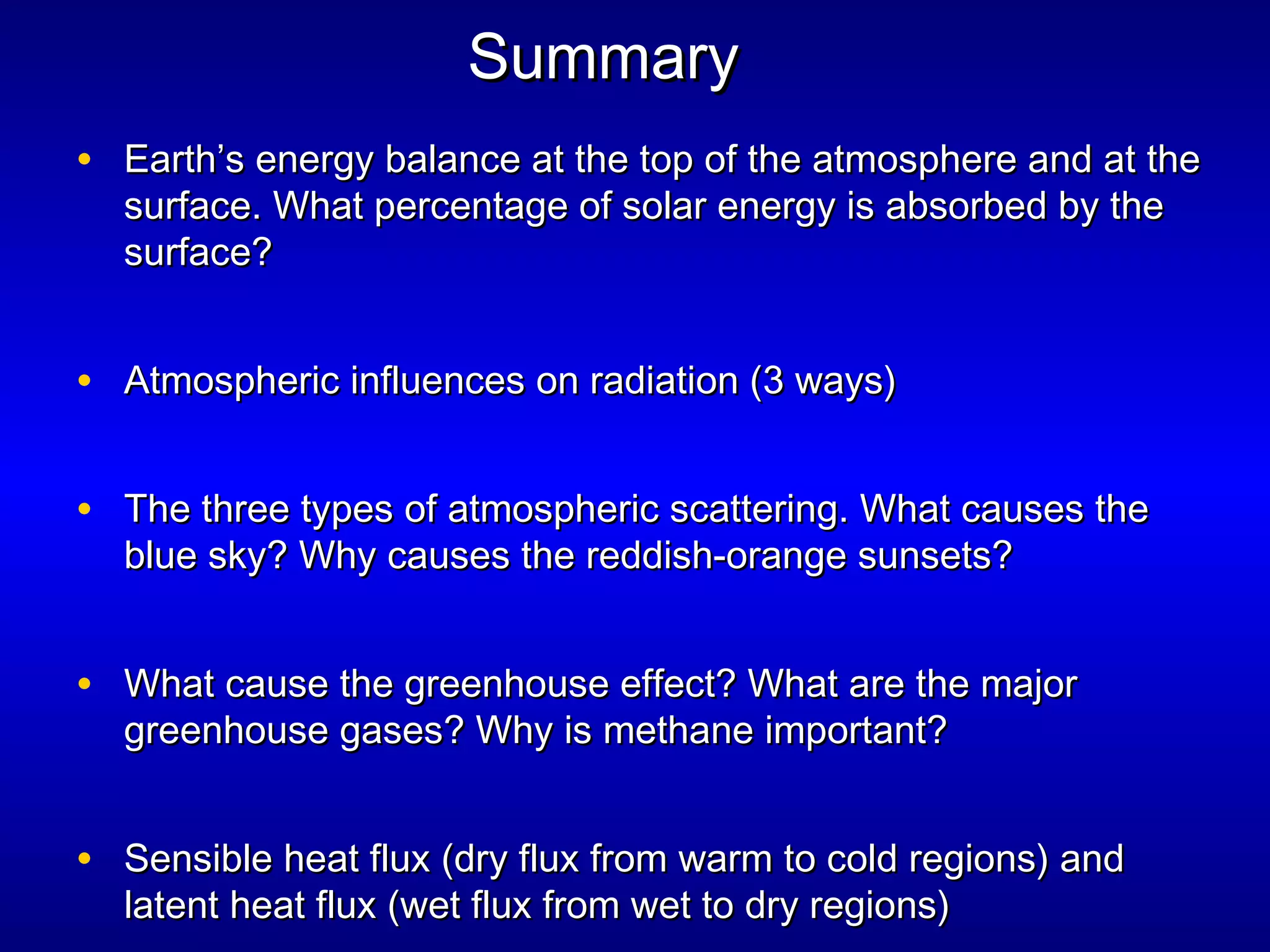 Summary

• Earth’s energy balance at the top of the atmosphere and at the surface. What percentage of solar energy is absorbed by the surface?

• Atmospheric influences on radiation (3 ways)

• The three types of atmospheric scattering. What causes the blue sky? Why causes the reddish-orange sunsets?

• What cause the greenhouse effect? What are the major greenhouse gases? Why is methane important?

• Sensible heat flux (dry flux from warm to cold regions) and latent heat flux (wet flux from wet to dry regions)